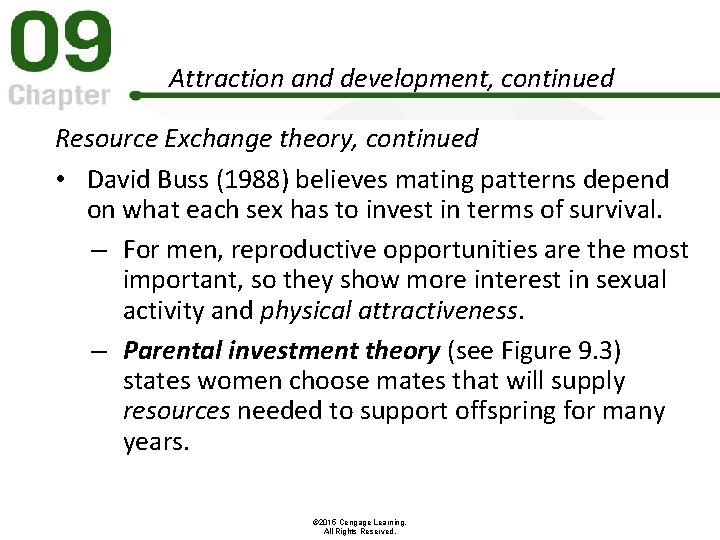 09
Chapter

Attraction and development, continued

Resource Exchange theory, continued

• David Buss (1988) believes mating patterns depend on what each sex has to invest in terms of survival.
– For men, reproductive opportunities are the most important, so they show more interest in sexual activity and physical attractiveness.
– Parental investment theory (see Figure 9.3) states women choose mates that will supply resources needed to support offspring for many years.

©2016 Cengage Learning.
All Rights Reserved.